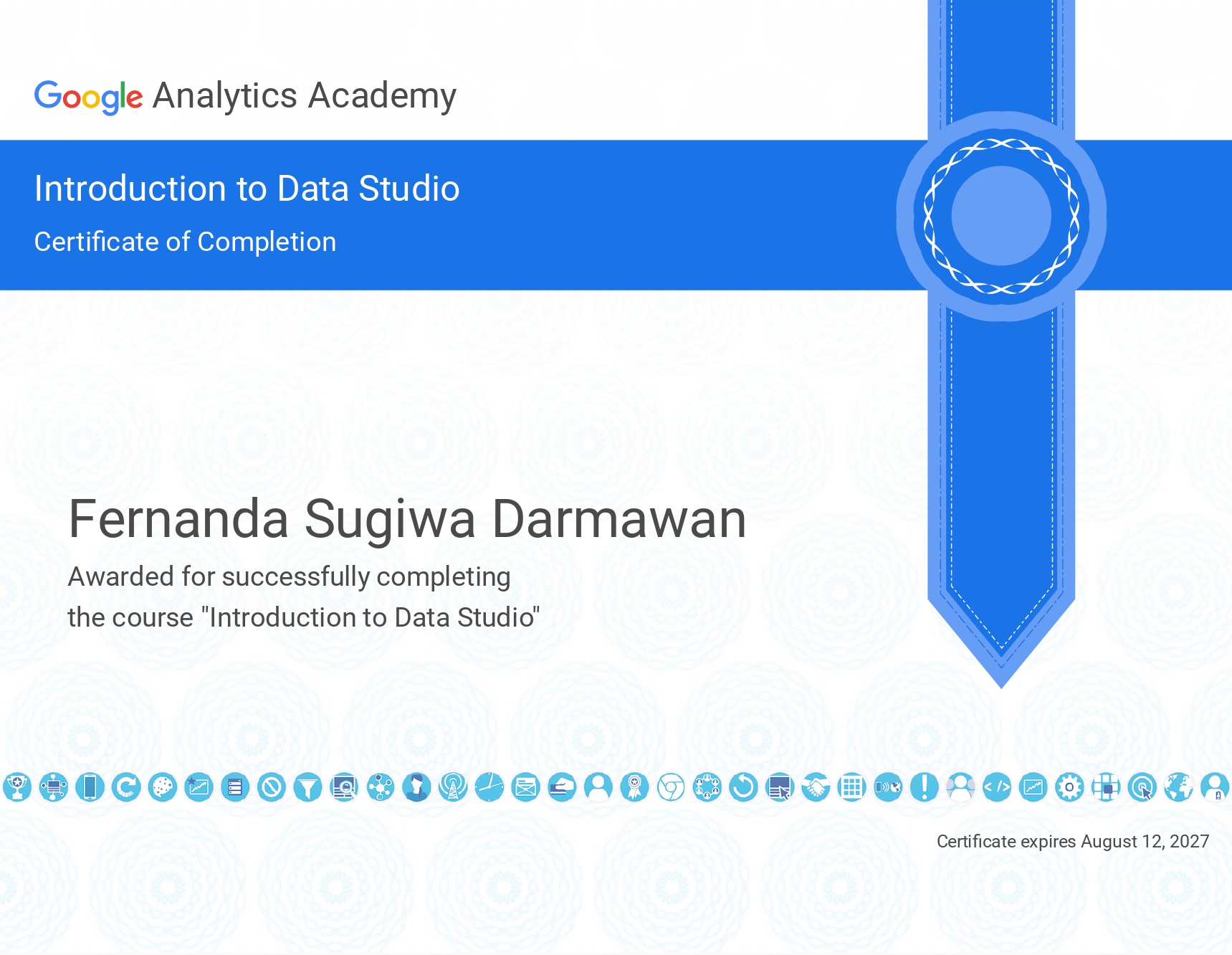 Google Analytics Academy

Introduction to Data Studio

Certificate of Completion

Fernanda Sugiwa Darmawan

Awarded for successfully completing the course "Introduction to Data Studio"

Certificate expires August 12, 2027